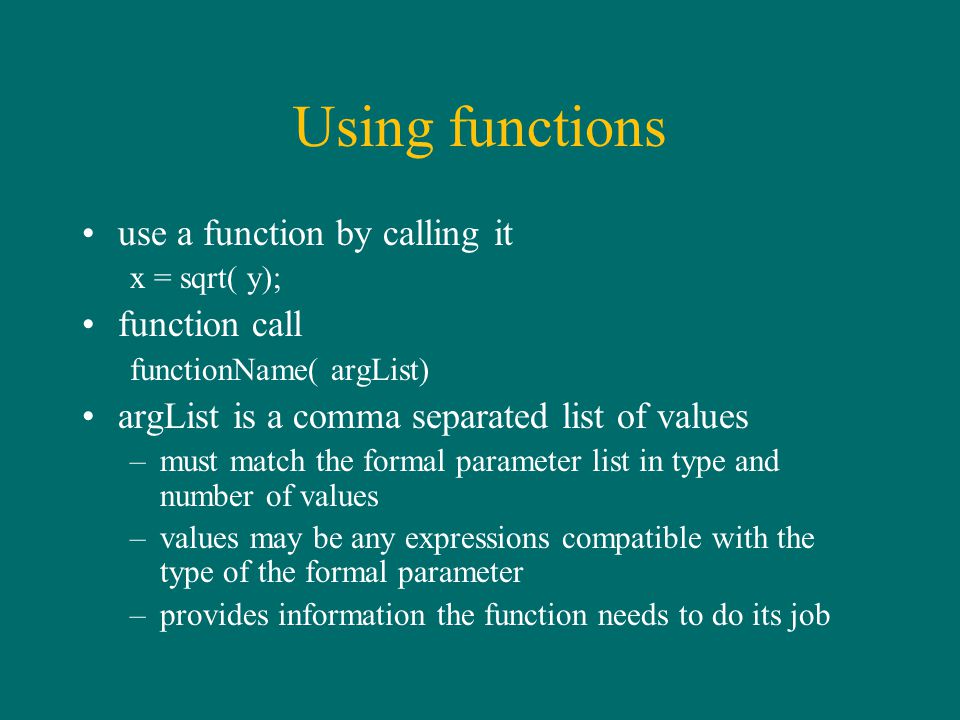 Using functions

• use a function by calling it
x = sqrt( y);
• function call
functionName( argList)
• argList is a comma separated list of values
– must match the formal parameter list in type and number of values
– values may be any expressions compatible with the type of the formal parameter
– provides information the function needs to do its job